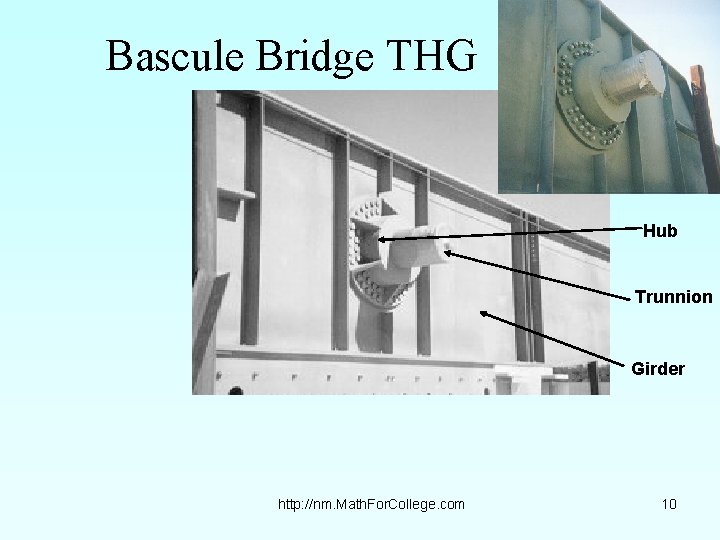 Bascule Bridge THG

Hub

Trunnion

Girder

http://nm.MathForCollege.com

10